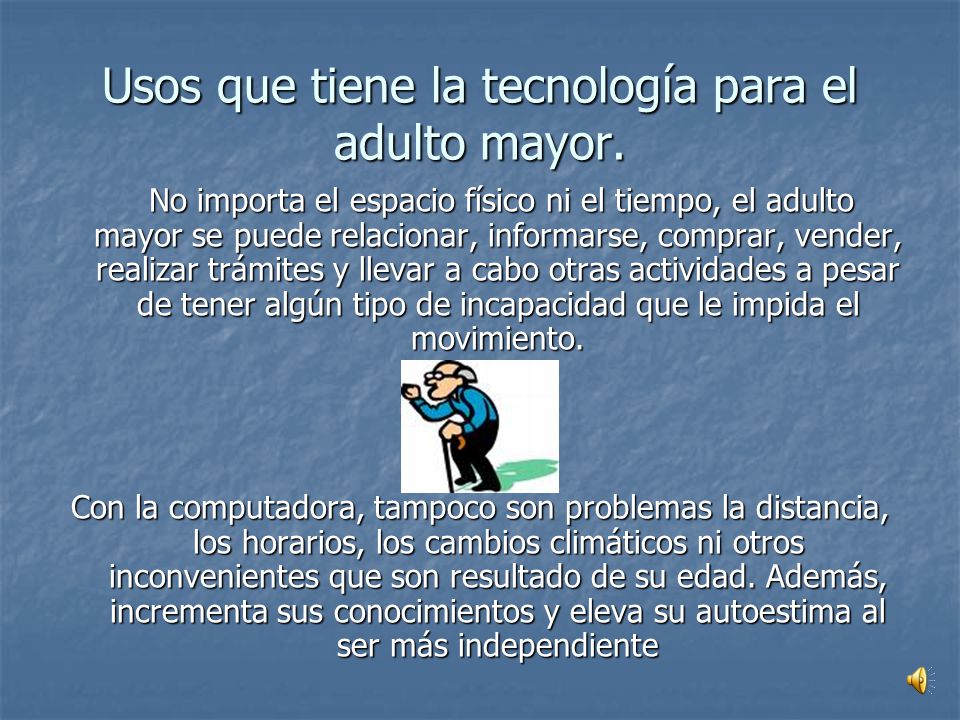 Usos que tiene la tecnología para el adulto mayor.

No importa el espacio físico ni el tiempo, el adulto mayor se puede relacionar, informarse, comprar, vender, realizar trámites y llevar a cabo otras actividades a pesar de tener algún tipo de incapacidad que le impida el movimiento.

Con la computadora, tampoco son problemas la distancia, los horarios, los cambios climáticos ni otros inconvenientes que son resultado de su edad. Además, incrementa sus conocimientos y eleva su autoestima al ser más independiente